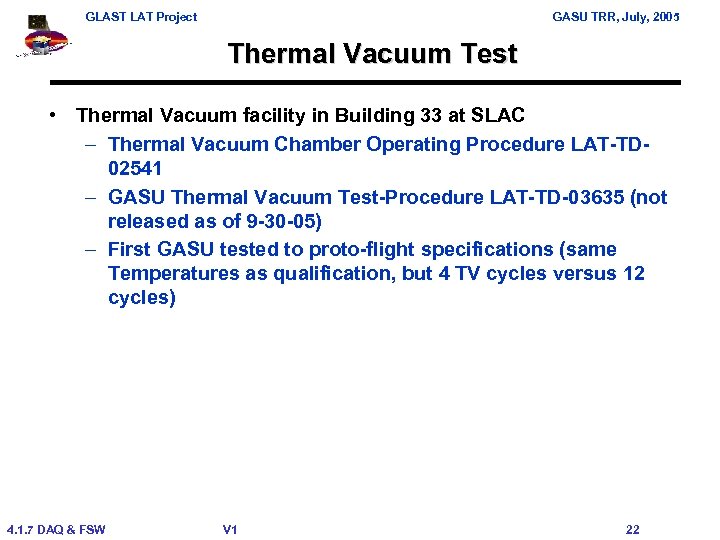 GLAST LAT Project

GASU TRR, July, 2005

Thermal Vacuum Test

• Thermal Vacuum facility in Building 33 at SLAC
– Thermal Vacuum Chamber Operating Procedure LAT-TD-02541
– GASU Thermal Vacuum Test-Procedure LAT-TD-03635 (not released as of 9-30-05)
– First GASU tested to proto-flight specifications (same Temperatures as qualification, but 4 TV cycles versus 12 cycles)

4.1.7 DAQ & FSW

V1

22